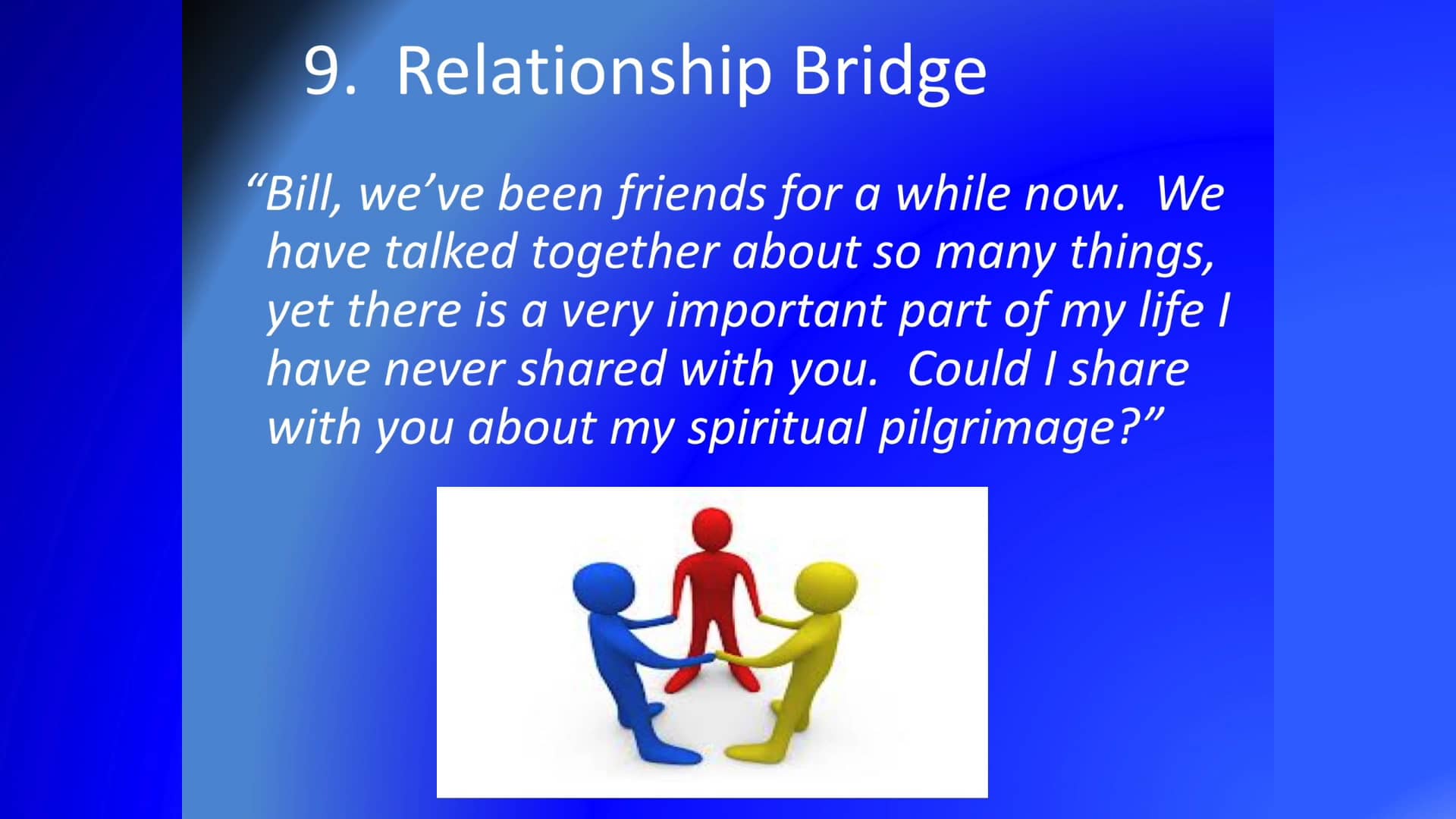 9. Relationship Bridge

“Bill, we’ve been friends for a while now. We have talked together about so many things, yet there is a very important part of my life I have never shared with you. Could I share with you about my spiritual pilgrimage?”